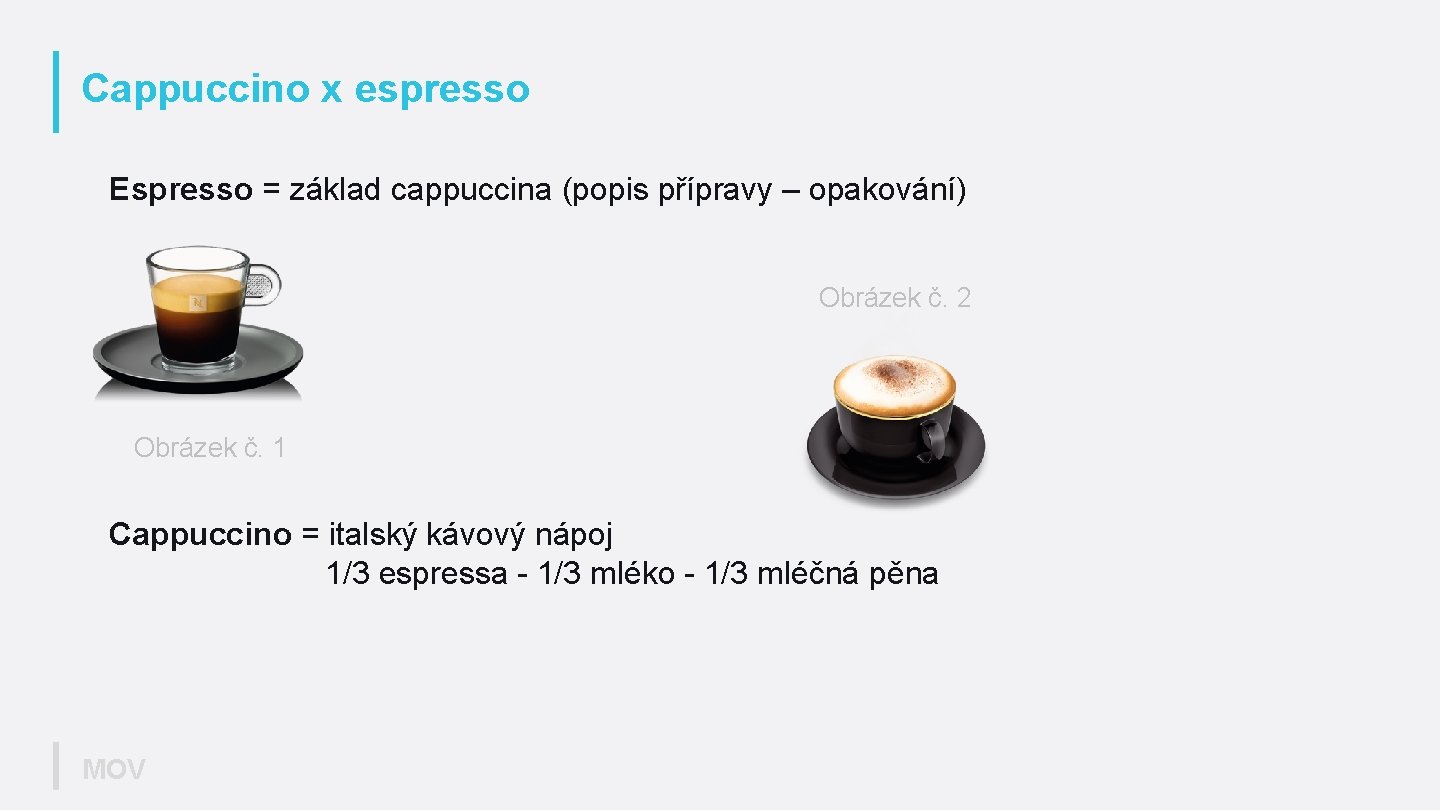 Cappuccino x espresso

Espresso = základ cappuccina (popis přípravy – opakování)

Obrázek č. 2

Obrázek č. 1

Cappuccino = italský kávový nápoj
1/3 espressa - 1/3 mléko - 1/3 mléčná pěna

MOV